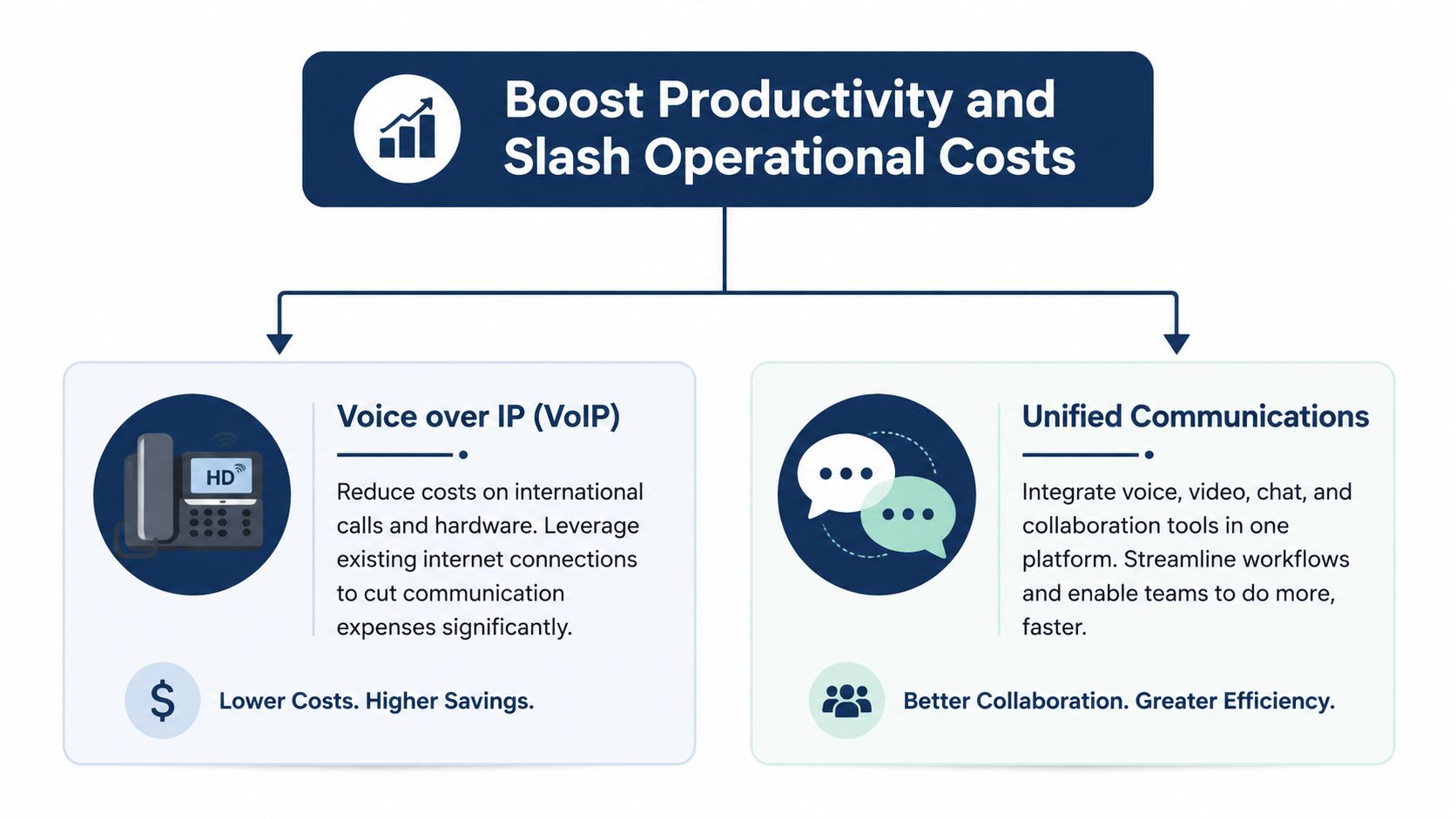 Boost Productivity and Slash Operational Costs

HD

Voice over IP (VoIP)

Reduce costs on international calls and hardware. Leverage existing internet connections to cut communication expenses significantly.

$

Lower Costs. Higher Savings.

Unified Communications

Integrate voice, video, chat, and collaboration tools in one platform. Streamline workflows and enable teams to do more, faster.

Better Collaboration. Greater Efficiency.